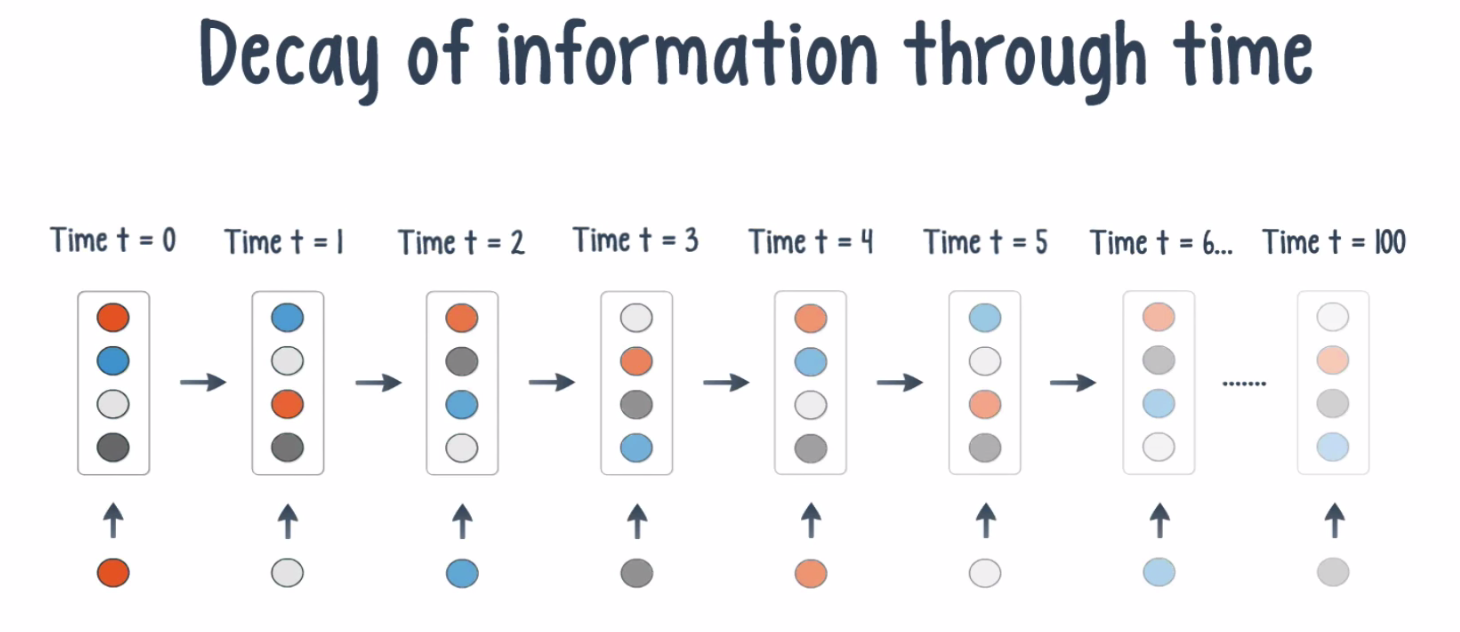 Decay of information through time

Time t = 0

Time t = 1

Time t = 2

Time t = 3

Time t = 4

Time t = 5

Time t = 6...

Time t = 100

.......